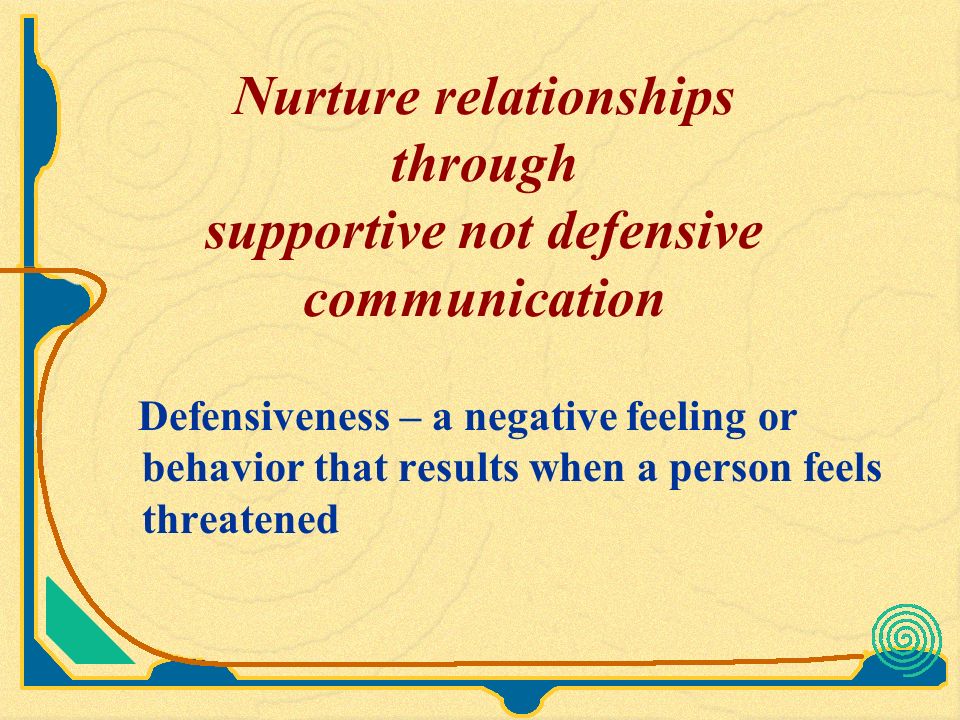 Nurture relationships through supportive not defensive communication

Defensiveness – a negative feeling or behavior that results when a person feels threatened